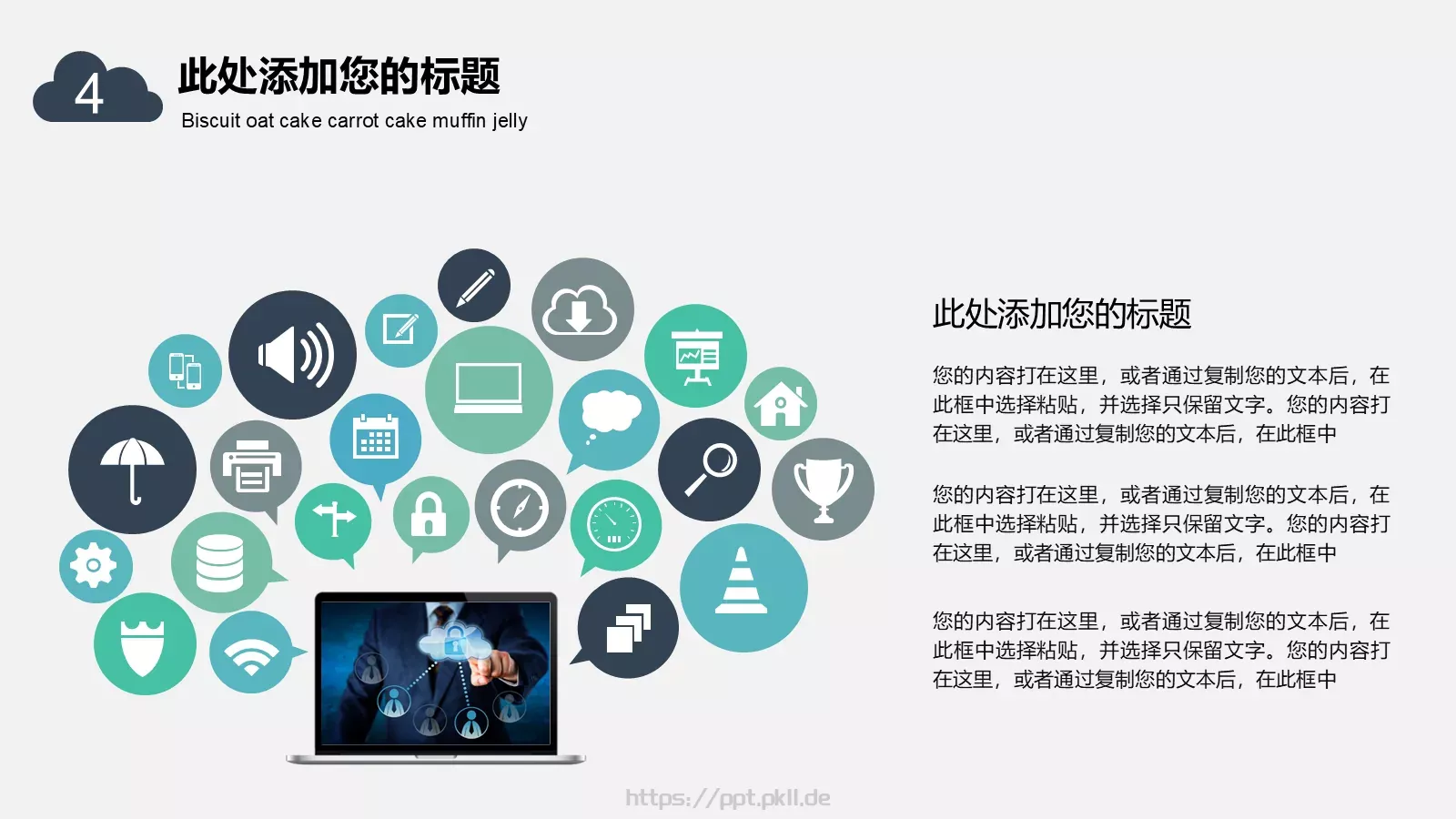 4

此处添加您的标题

Biscuit oat cake carrot cake muffin jelly

此处添加您的标题

您的内容打在这里，或者通过复制您的文本后，在此框中选择粘贴，并选择只保留文字。您的内容打在这里，或者通过复制您的文本后，在此框中

您的内容打在这里，或者通过复制您的文本后，在此框中选择粘贴，并选择只保留文字。您的内容打在这里，或者通过复制您的文本后，在此框中

您的内容打在这里，或者通过复制您的文本后，在此框中选择粘贴，并选择只保留文字。您的内容打在这里，或者通过复制您的文本后，在此框中

https://ppt.pkll.de